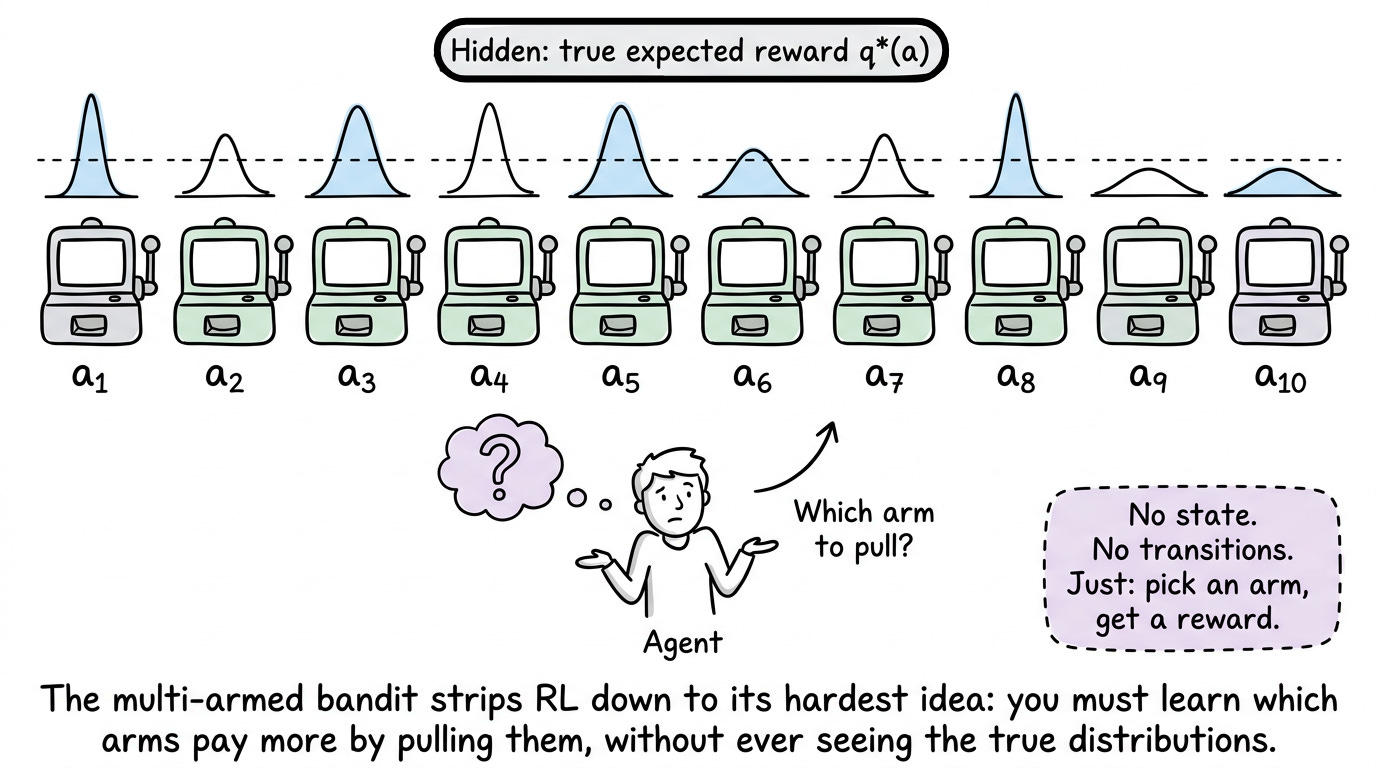 Hidden: true expected reward $q^*(a)$

$a_1$ $a_2$ $a_3$ $a_4$ $a_5$ $a_6$ $a_7$ $a_8$ $a_9$ $a_{10}$

?

Which arm to pull?

Agent

No state.
No transitions.
Just: pick an arm, get a reward.

The multi-armed bandit strips RL down to its hardest idea: you must learn which arms pay more by pulling them, without ever seeing the true distributions.